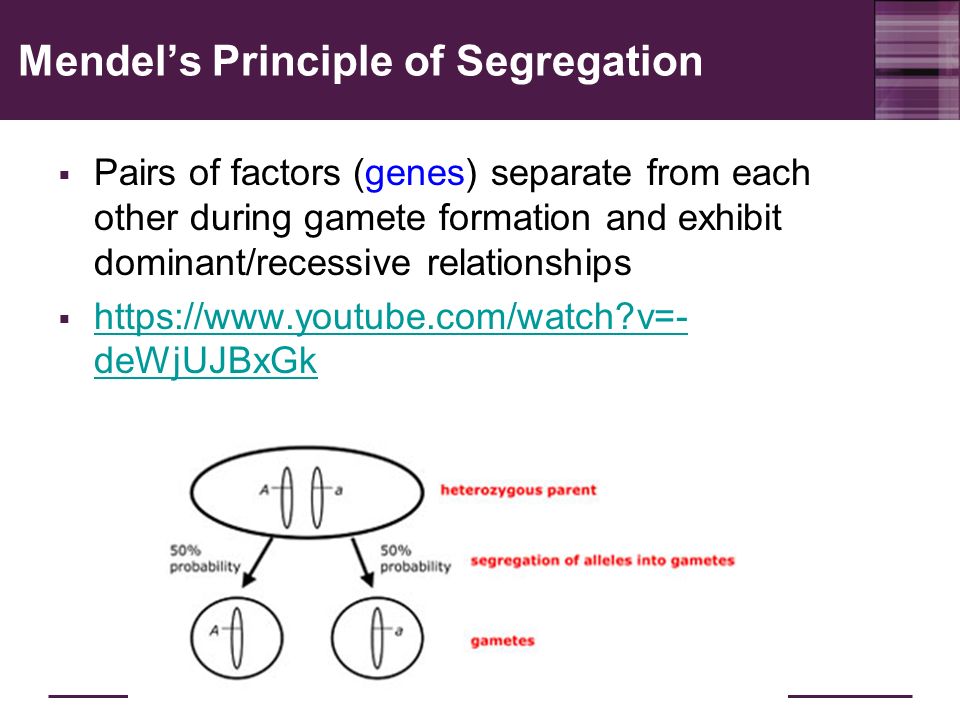 Mendel's Principle of Segregation

▪ Pairs of factors (genes) separate from each other during gamete formation and exhibit dominant/recessive relationships

▪ https://www.youtube.com/watch?v=-deWjUJBxGk

A a

heterozygous parent

50% probability

50% probability

segregation of alleles into gametes

A

a

gametes